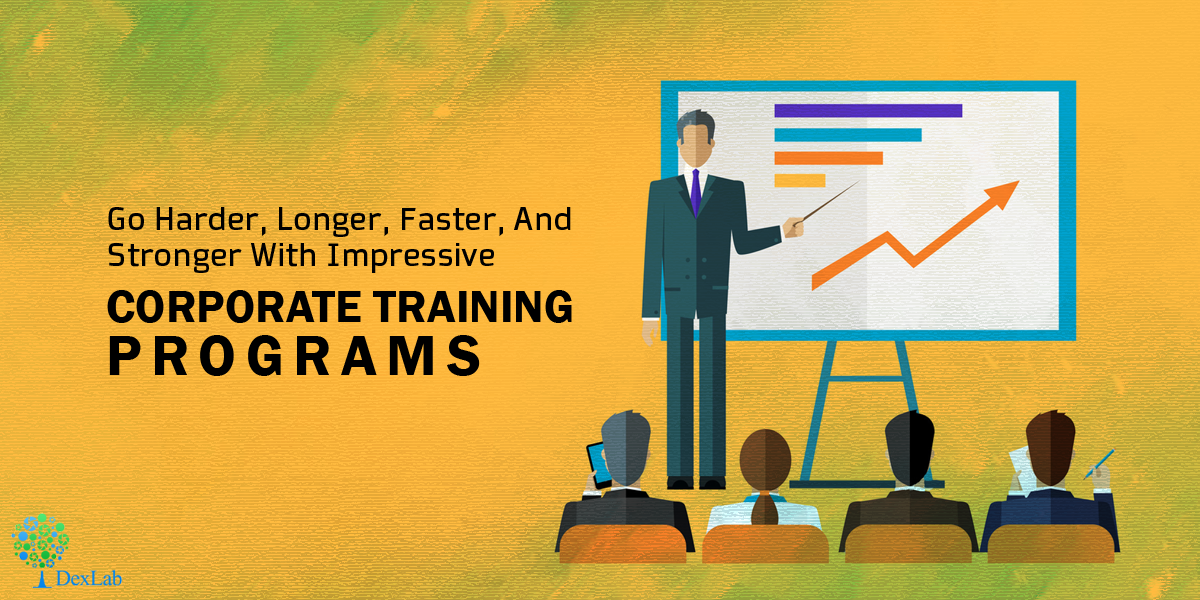 Go Harder, Longer, Faster, And Stronger With Impressive

CORPORATE TRAINING PROGRAMS

DexLab